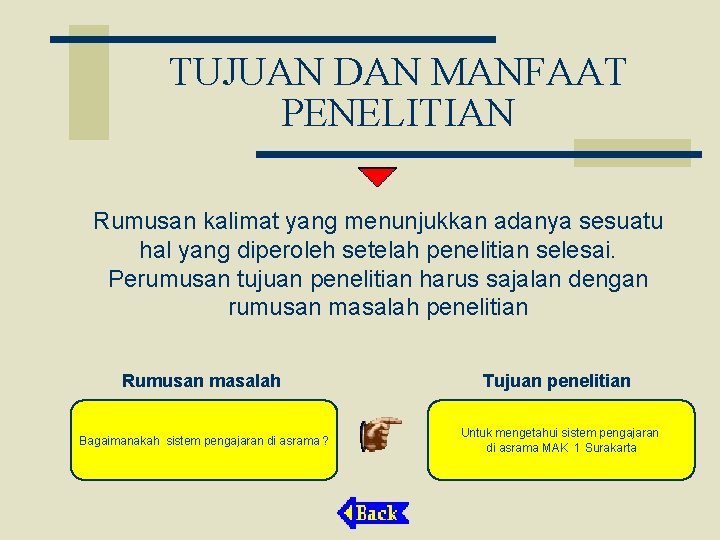 TUJUAN DAN MANFAAT PENELITIAN

Rumusan kalimat yang menunjukkan adanya sesuatu hal yang diperoleh setelah penelitian selesai. Perumusan tujuan penelitian harus sajalan dengan rumusan masalah penelitian

Rumusan masalah

Bagaimanakah sistem pengajaran di asrama ?

Tujuan penelitian

Untuk mengetahui sistem pengajaran di asrama MAK 1 Surakarta

Back